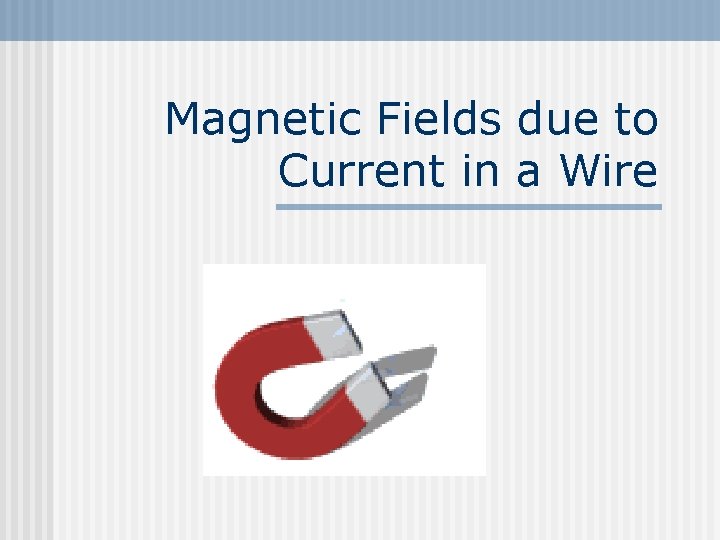 Magnetic Fields due to Current in a Wire